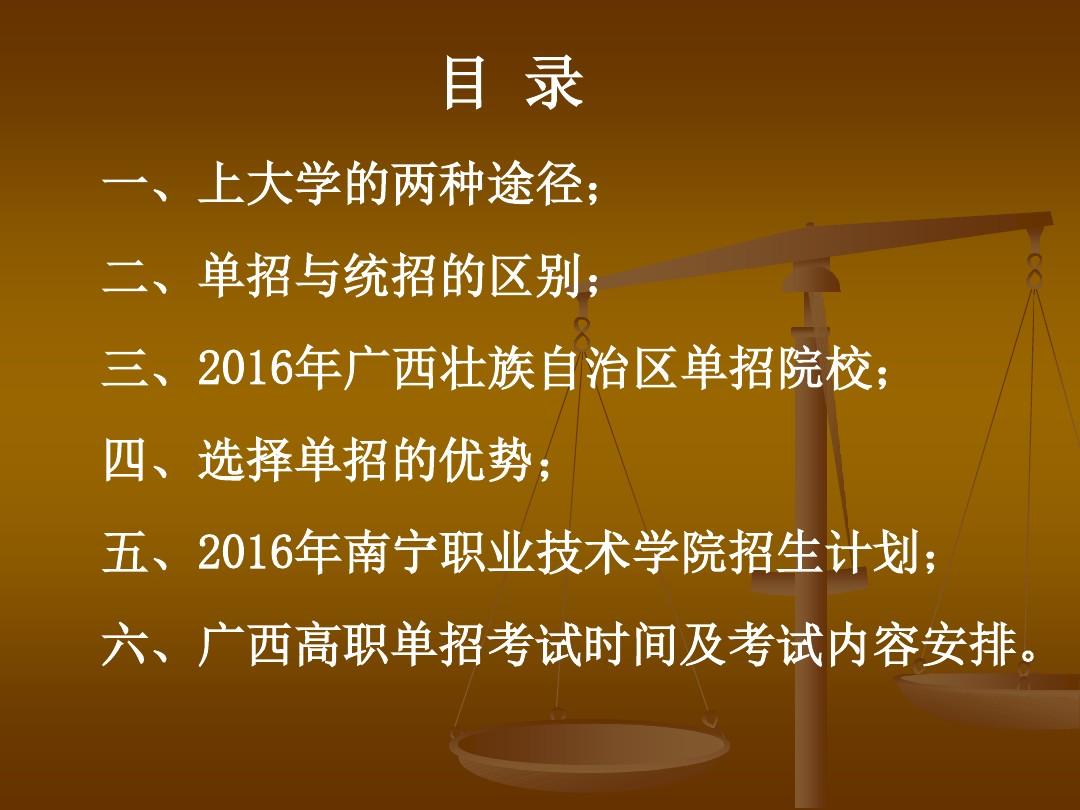 目 录

一、上大学的两种途径；

二、单招与统招的区别；

三、2016年广西壮族自治区单招院校；

四、选择单招的优势；

五、2016年南宁职业技术学院招生计划；

六、广西高职单招考试时间及考试内容安排。